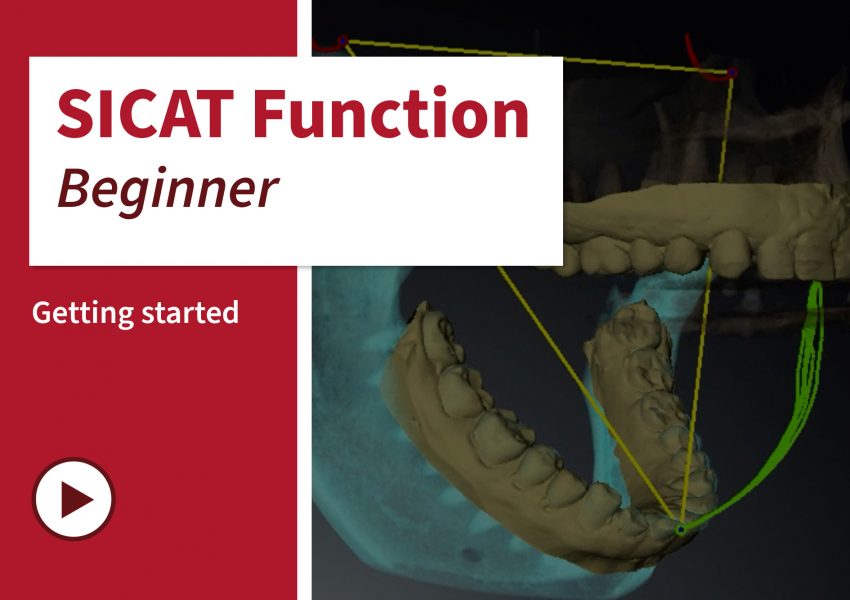 SICAT Function
Beginner

Getting started